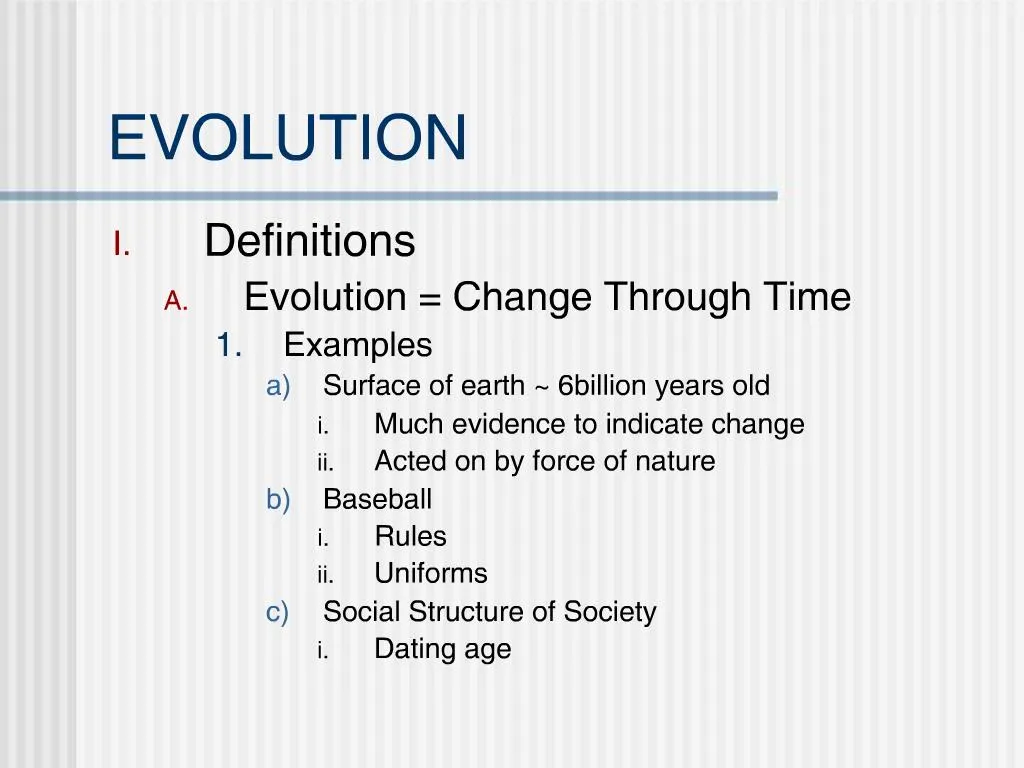 EVOLUTION

I. Definitions

A. Evolution = Change Through Time

1. Examples

a) Surface of earth ~ 6billion years old

i. Much evidence to indicate change

ii. Acted on by force of nature

b) Baseball

i. Rules

ii. Uniforms

c) Social Structure of Society

i. Dating age